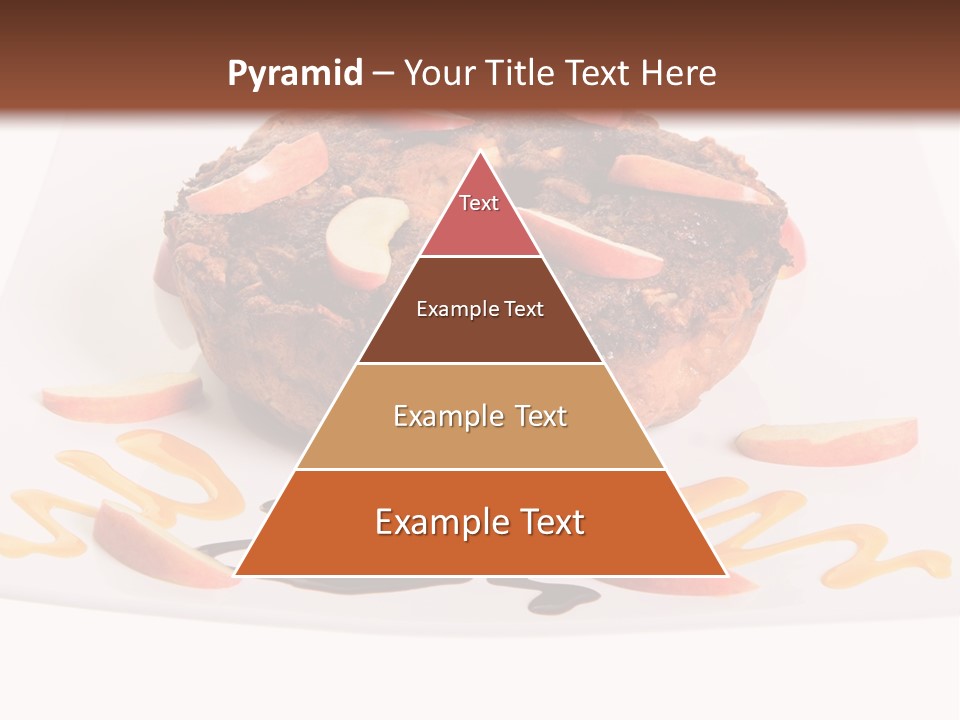 Pyramid – Your Title Text Here

Text

Example Text

Example Text

Example Text